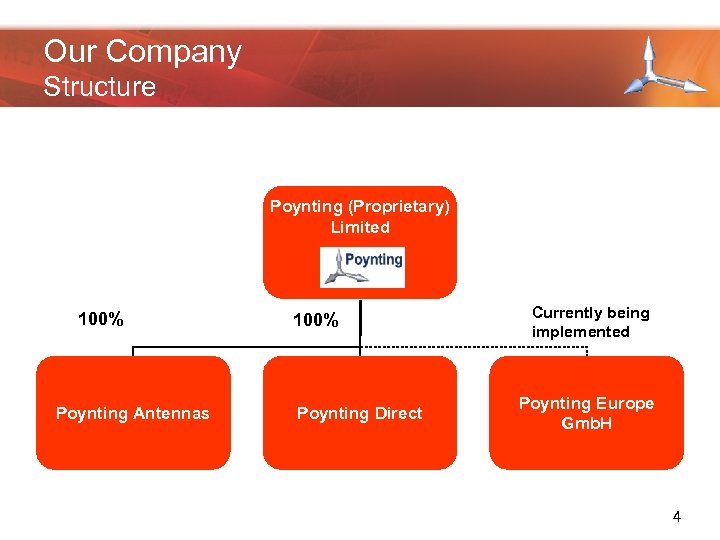 Our Company
Structure

Poynting (Proprietary) Limited

Poynting

100%

100%

Currently being implemented

Poynting Antennas

Poynting Direct

Poynting Europe GmbH

4